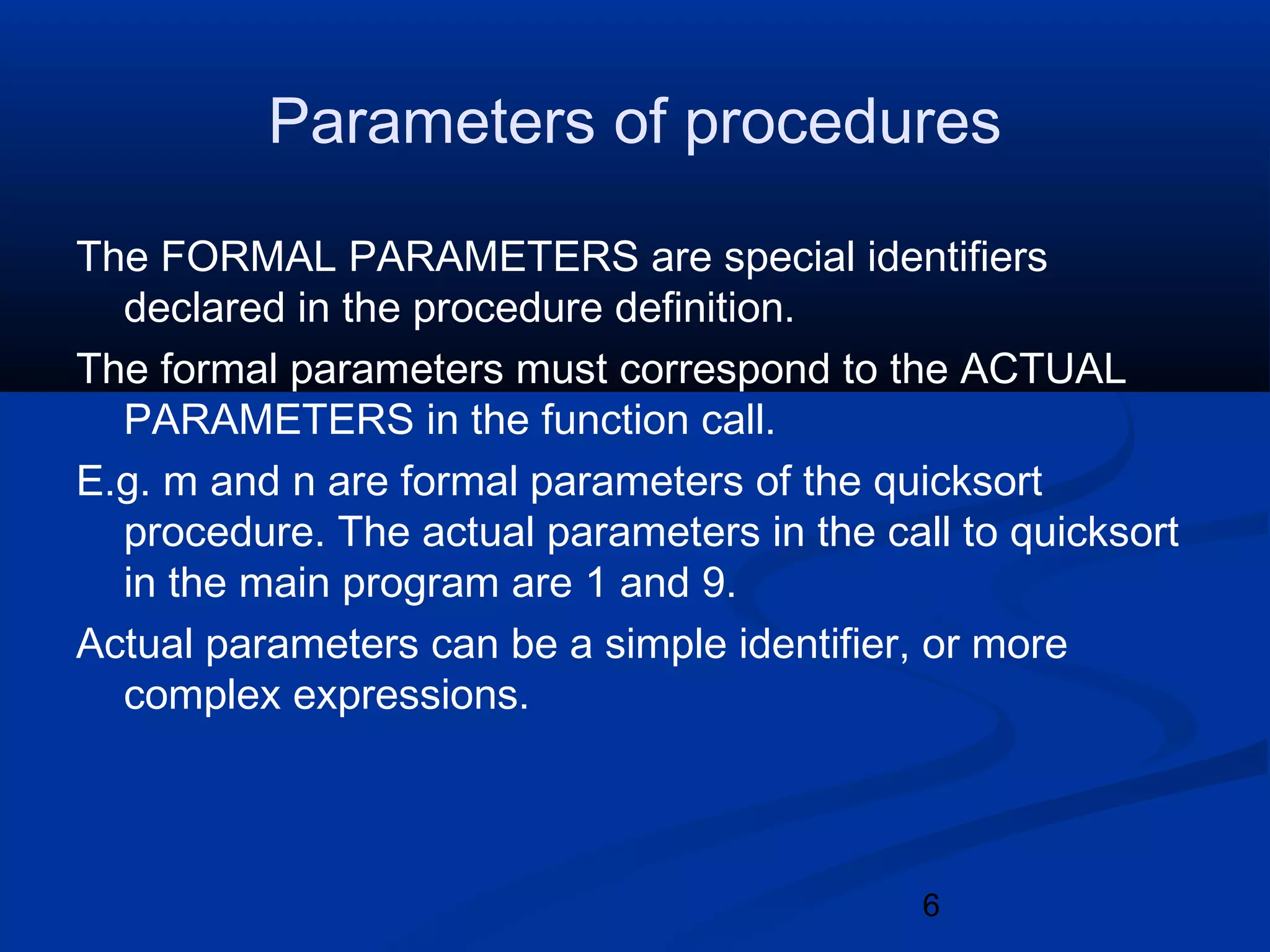 Parameters of procedures

The FORMAL PARAMETERS are special identifiers declared in the procedure definition.

The formal parameters must correspond to the ACTUAL PARAMETERS in the function call.

E.g. m and n are formal parameters of the quicksort procedure. The actual parameters in the call to quicksort in the main program are 1 and 9.

Actual parameters can be a simple identifier, or more complex expressions.

6